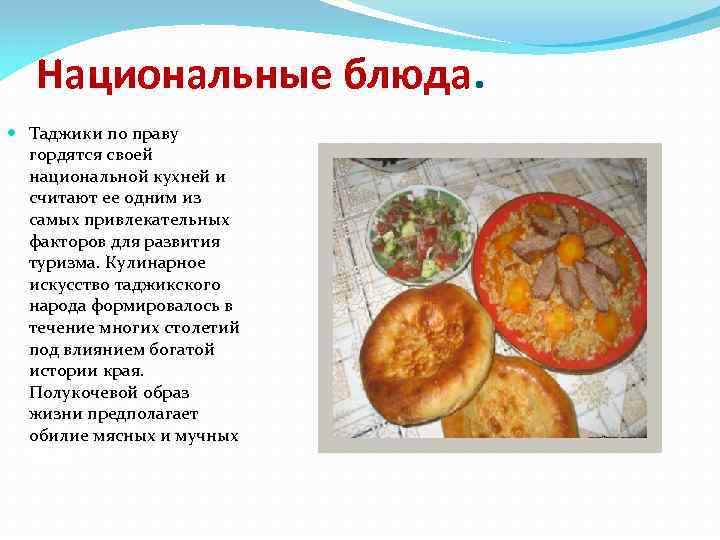 Национальные блюда.

Таджики по праву гордятся своей национальной кухней и считают ее одним из самых привлекательных факторов для развития туризма. Кулинарное искусство таджикского народа формировалось в течение многих столетий под влиянием богатой истории края. Полукочевой образ жизни предполагает обилие мясных и мучных